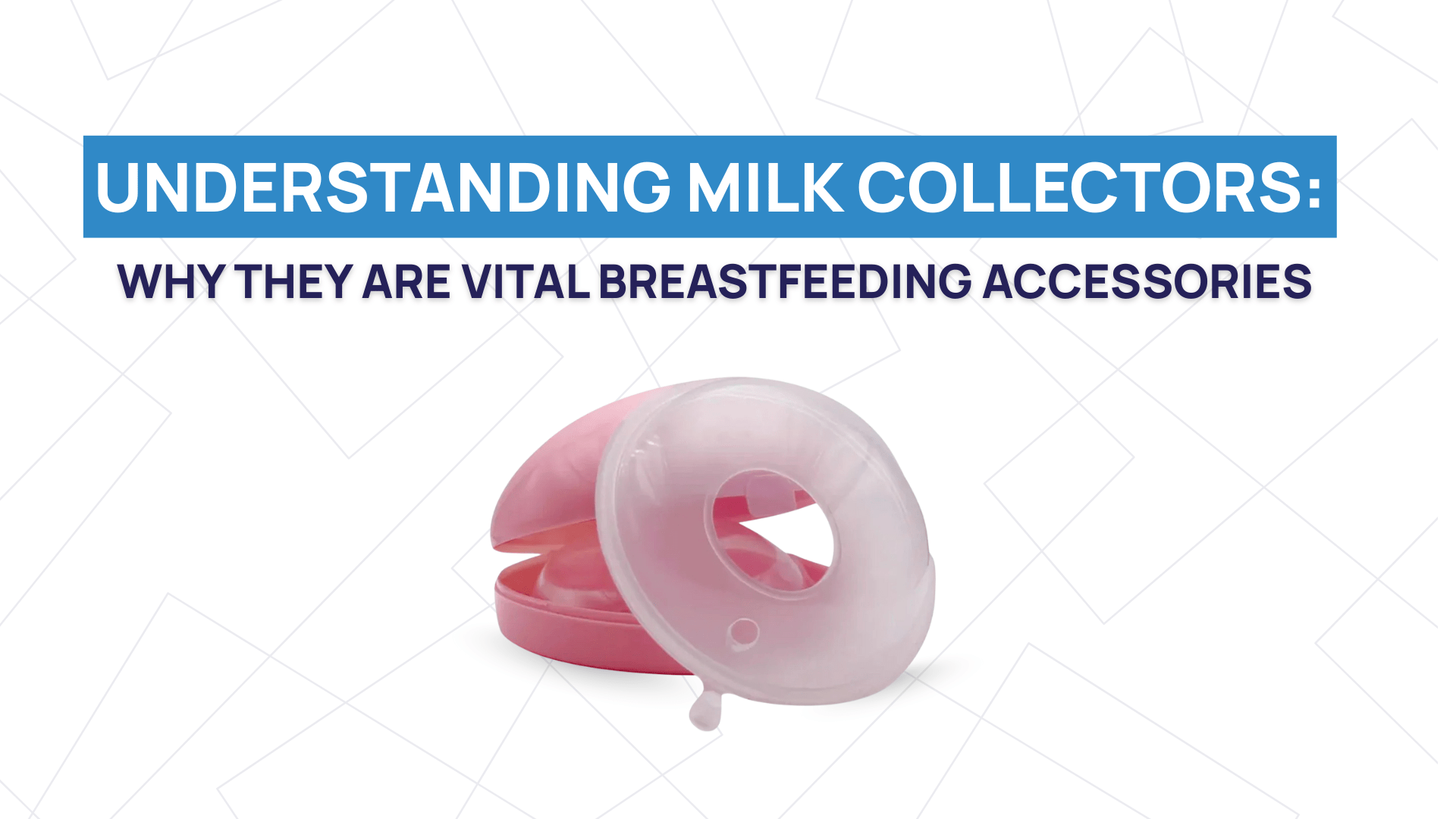 UNDERSTANDING MILK COLLECTORS:

WHY THEY ARE VITAL BREASTFEEDING ACCESSORIES